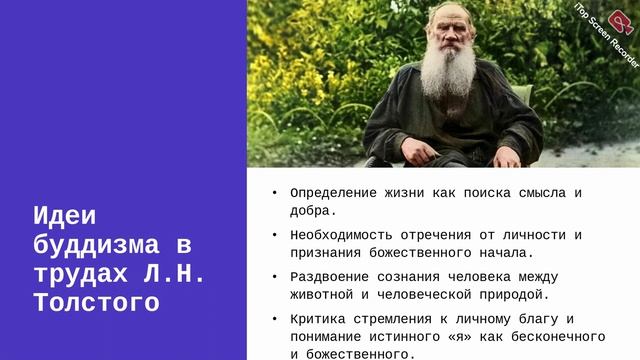 iTop Screen Recorder

Идеи буддизма в трудах Л.Н. Толстого

• Определение жизни как поиска смысла и добра.
• Необходимость отречения от личности и признания божественного начала.
• Раздвоение сознания человека между животной и человеческой природой.
• Критика стремления к личному благу и понимание истинного «я» как бесконечного и божественного.